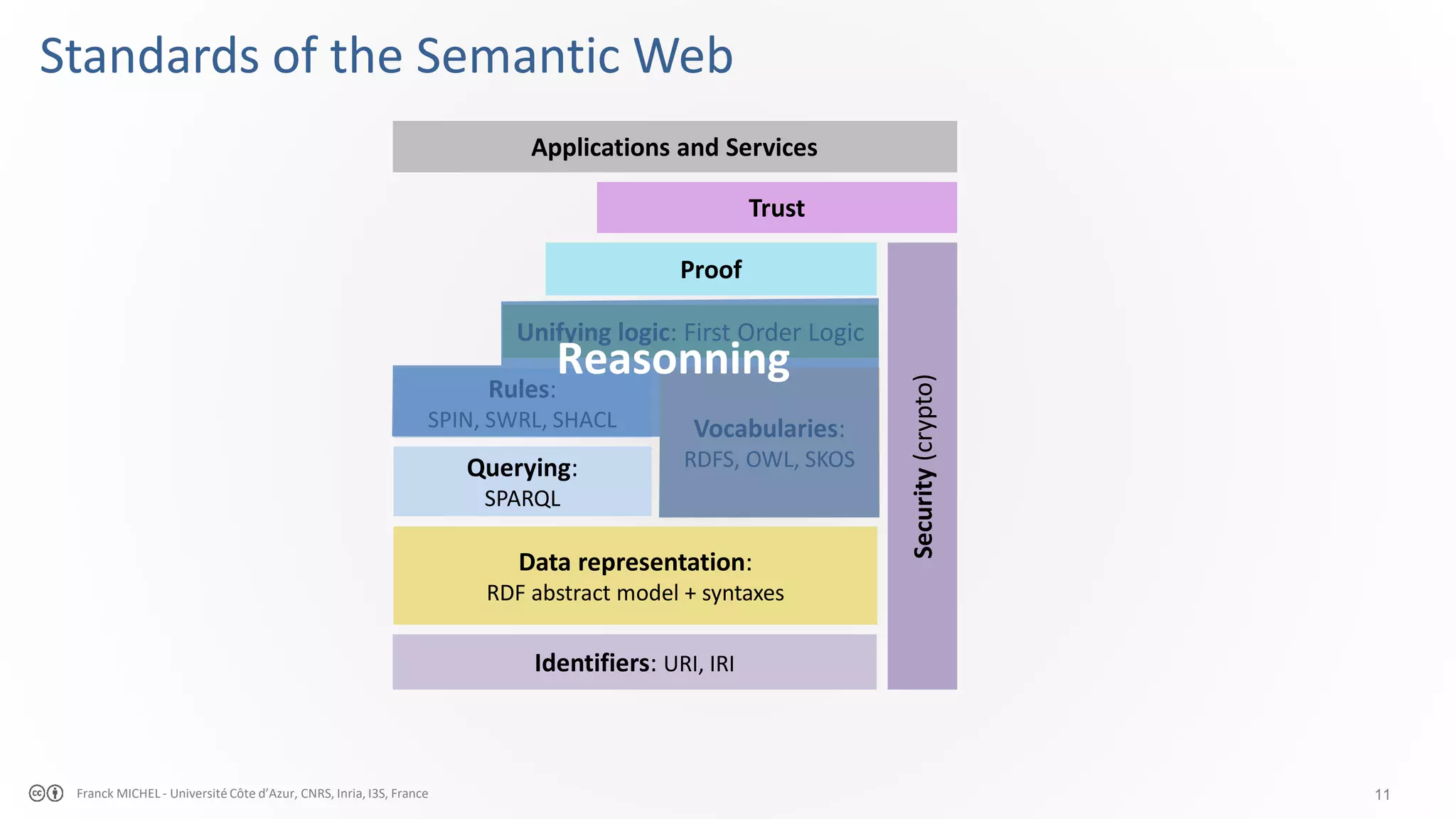 Standards of the Semantic Web

Applications and Services

Trust

Proof

Unifying logic: First Order Logic

Reasonning

Rules:
SPIN, SWRL, SHACL

Vocabularies:
RDFS, OWL, SKOS

Querying:
SPARQL

Data representation:
RDF abstract model + syntaxes

Identifiers: URI, IRI

Security (crypto)

Franck MICHEL - Université Côte d'Azur, CNRS, Inria, I3S, France

11